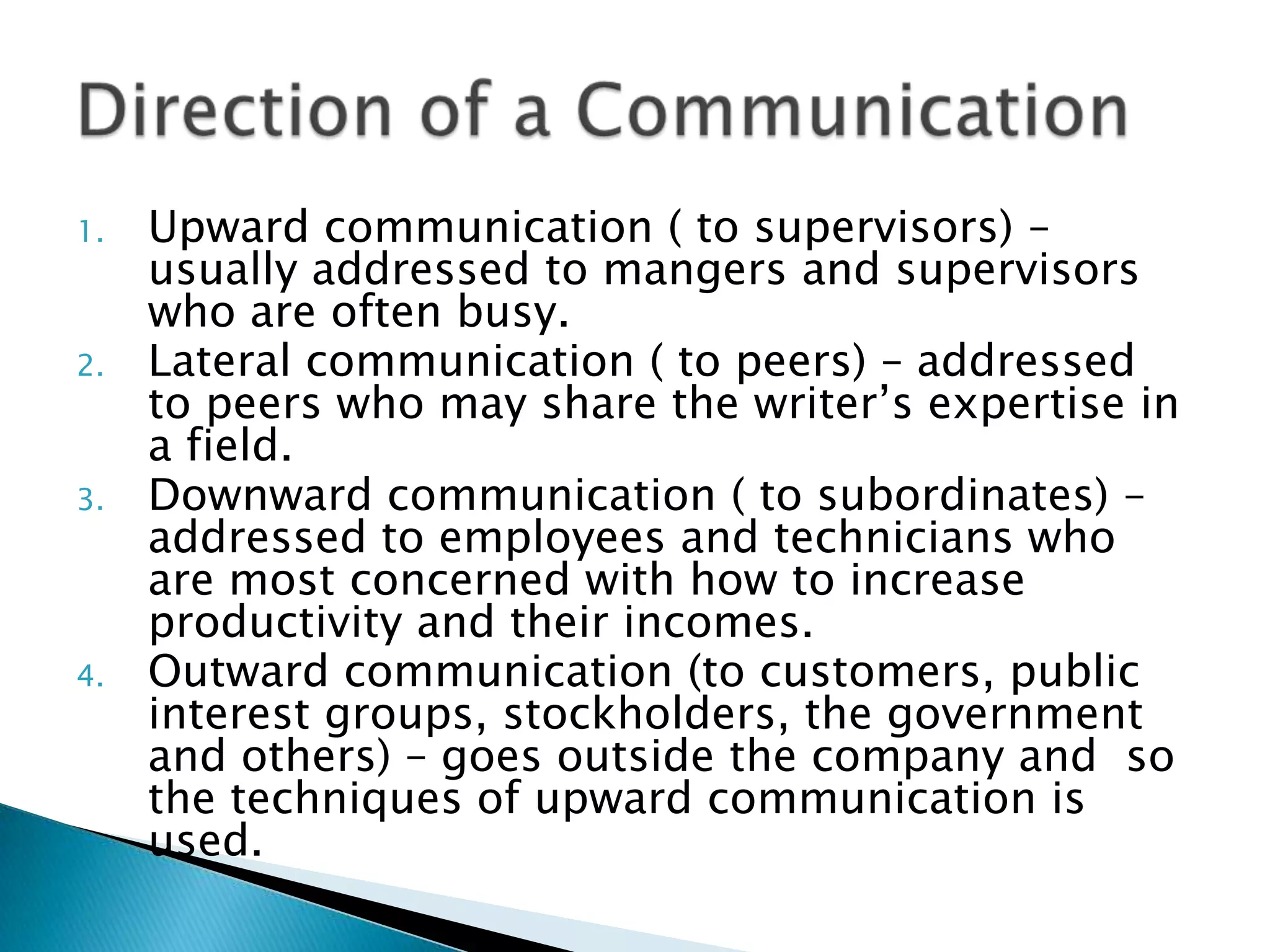 Direction of a Communication

1. Upward communication ( to supervisors) – usually addressed to mangers and supervisors who are often busy.
2. Lateral communication ( to peers) – addressed to peers who may share the writer's expertise in a field.
3. Downward communication ( to subordinates) – addressed to employees and technicians who are most concerned with how to increase productivity and their incomes.
4. Outward communication (to customers, public interest groups, stockholders, the government and others) – goes outside the company and so the techniques of upward communication is used.